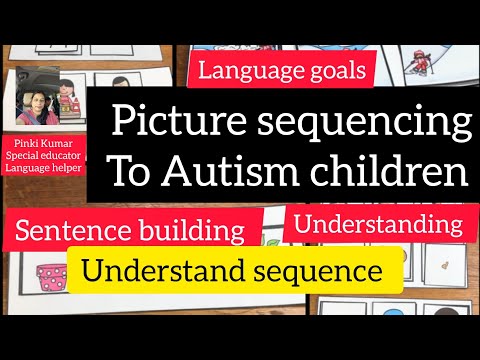 Language goals

Picture sequencing
To Autism children

Pinki Kumar
Special educator
Language helper

Sentence building

Understanding

Understand sequence